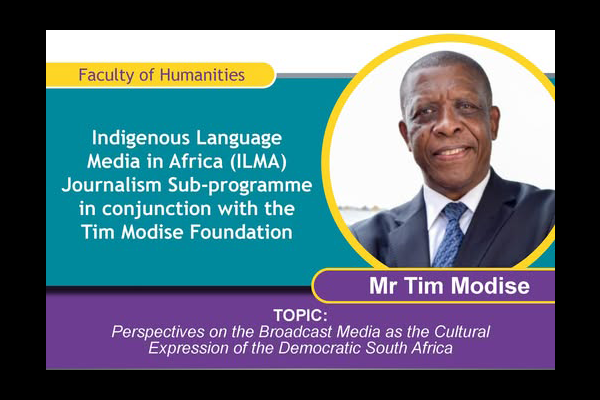 Faculty of Humanities

Indigenous Language Media in Africa (ILMA) Journalism Sub-programme in conjunction with the Tim Modise Foundation

Mr Tim Modise

TOPIC:
Perspectives on the Broadcast Media as the Cultural Expression of the Democratic South Africa